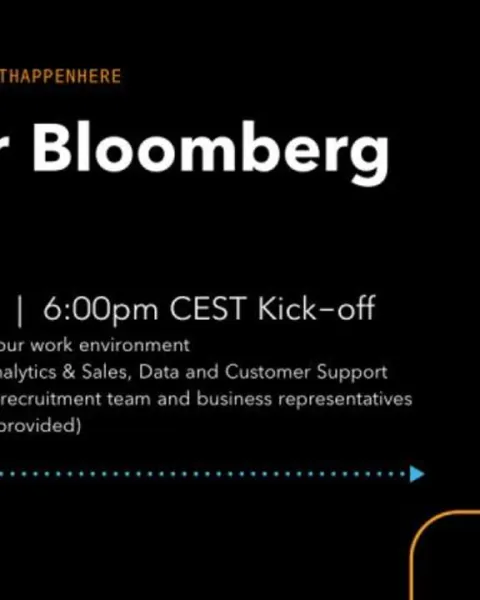 THAPPENHERE

r Bloomberg

| 6:00pm CEST Kick–off

our work environment
nalytics & Sales, Data and Customer Support
recruitment team and business representatives
provided)